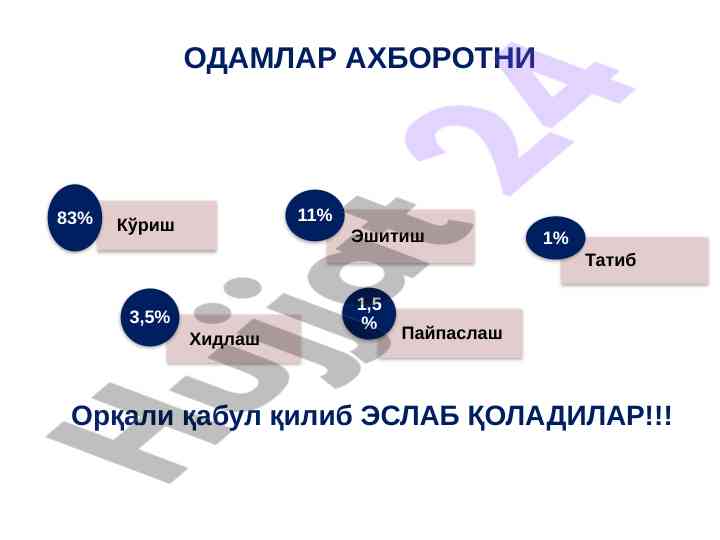 ОДАМЛАР АХБОРОТНИ

83% Кўриш

11% Эшитиш

1% Татиб

3,5% Хидлаш

1,5 % Пайпаслаш

Орқали қабул қилиб ЭСЛАБ ҚОЛАДИЛАР!!!

Hujjat 24